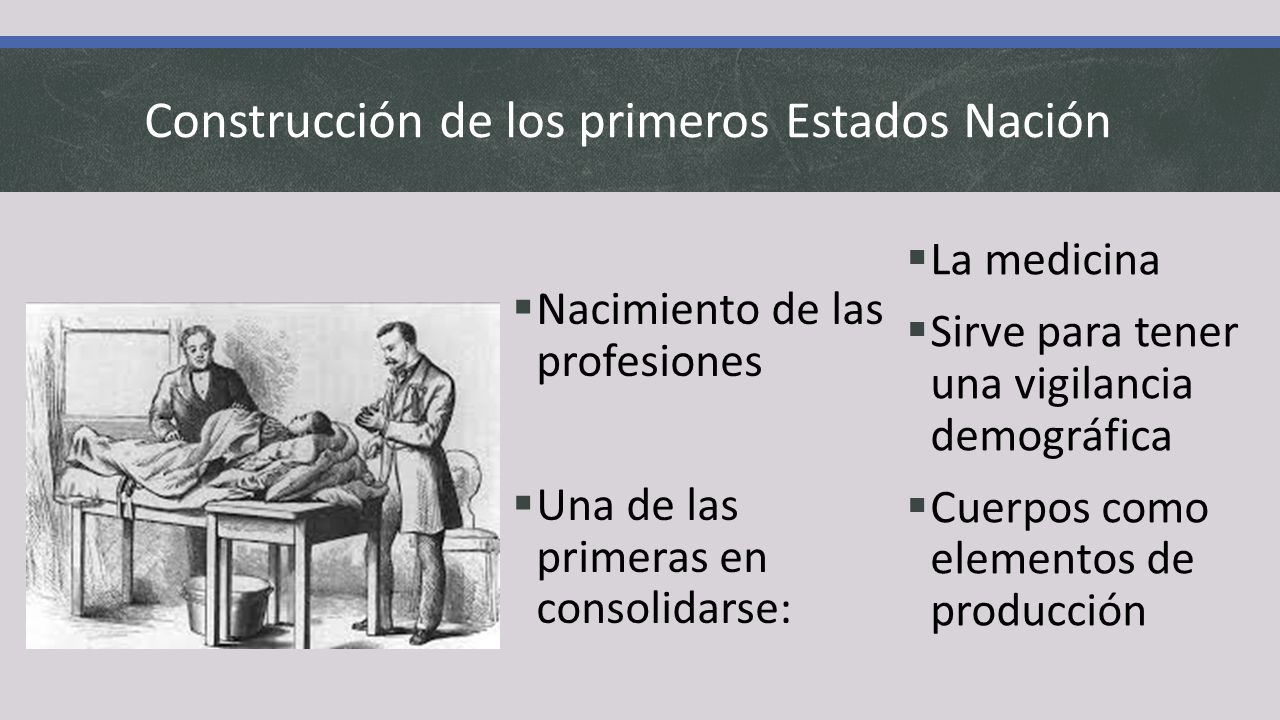 Construcción de los primeros Estados Nación

▪ Nacimiento de las profesiones

▪ Una de las primeras en consolidarse:

▪ La medicina

▪ Sirve para tener una vigilancia demográfica

▪ Cuerpos como elementos de producción